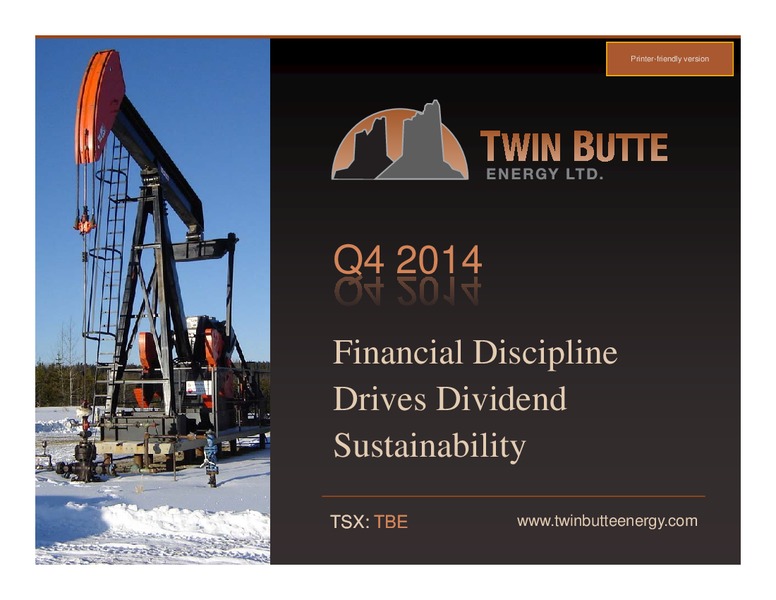 Printer-friendly version

TWIN BUTTE
ENERGY LTD.

Q4 2014

Financial Discipline Drives Dividend Sustainability

TSX: TBE

www.twinbutteenergy.com